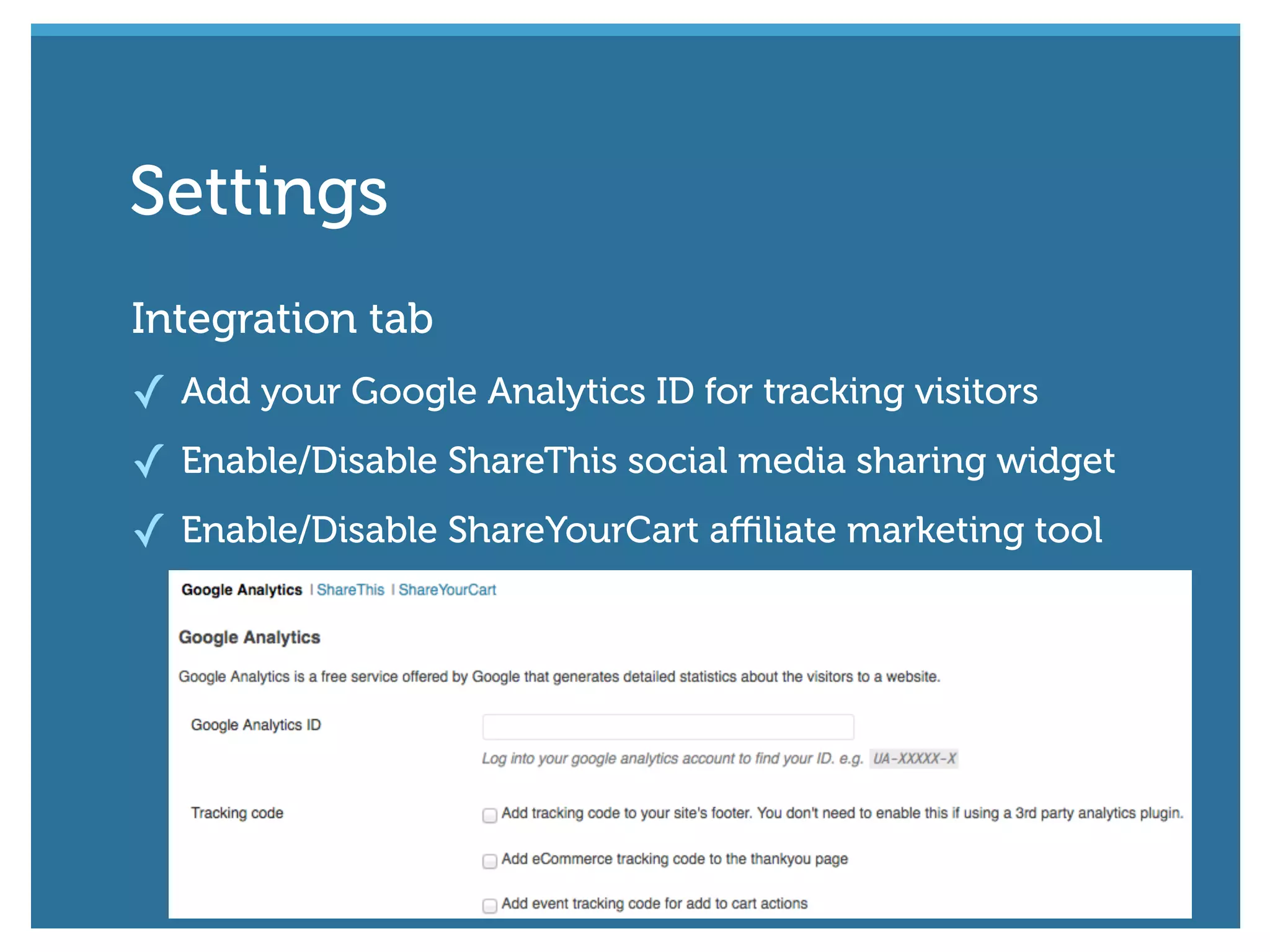 Settings

Integration tab

✓ Add your Google Analytics ID for tracking visitors

✓ Enable/Disable ShareThis social media sharing widget

✓ Enable/Disable ShareYourCart affiliate marketing tool

Google Analytics | ShareThis | ShareYourCart

Google Analytics

Google Analytics is a free service offered by Google that generates detailed statistics about the visitors to a website.

Google Analytics ID

Log into your google analytics account to find your ID. e.g. UA-XXXXX-X

Tracking code

Add tracking code to your site's footer. You don't need to enable this if using a 3rd party analytics plugin.

Add eCommerce tracking code to the thankyou page

Add event tracking code for add to cart actions